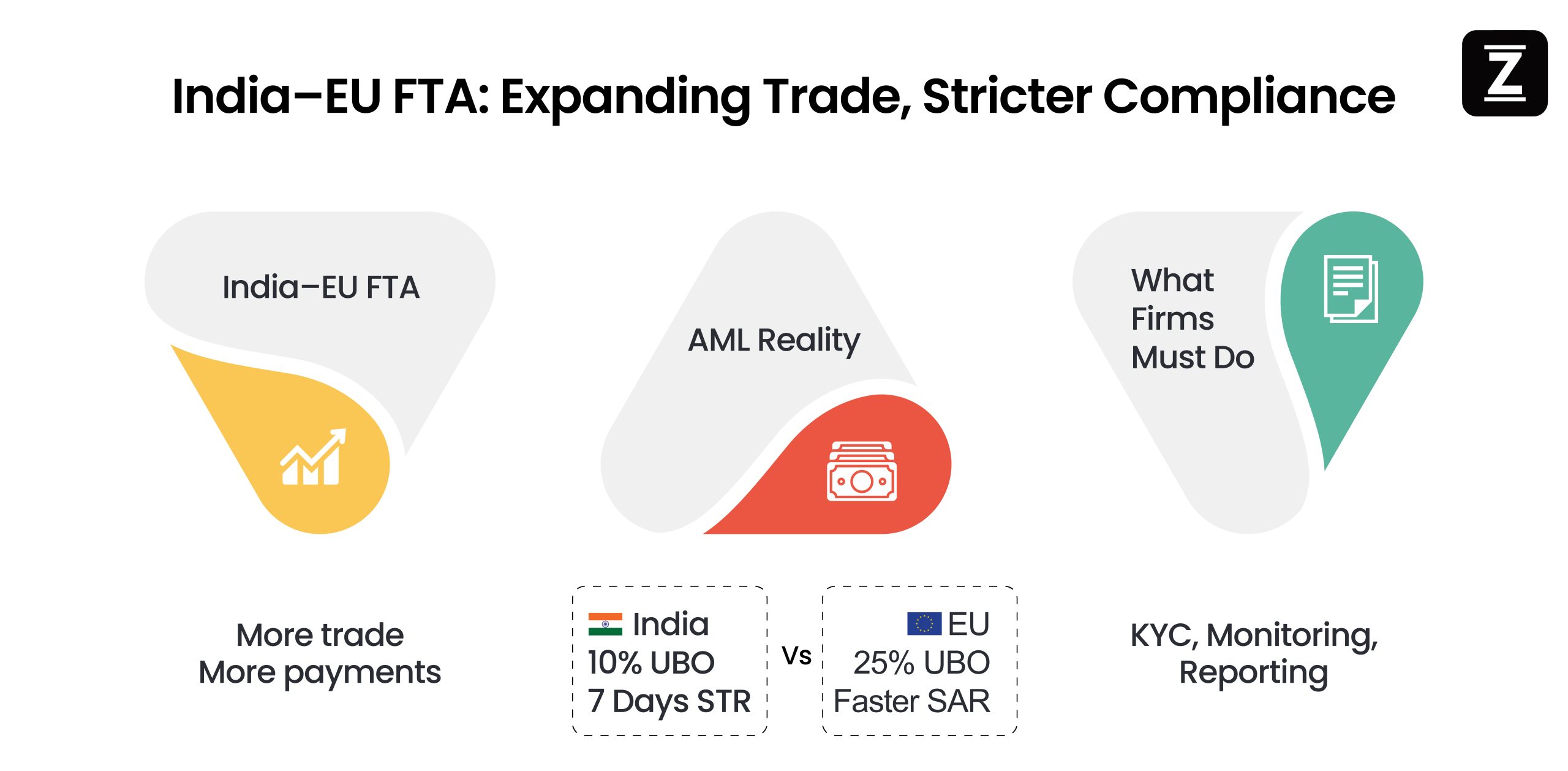 India–EU FTA: Expanding Trade, Stricter Compliance

Z

India–EU FTA

AML Reality

What Firms Must Do

More trade
More payments

India
10% UBO
7 Days STR

Vs

EU
25% UBO
Faster SAR

KYC, Monitoring, Reporting